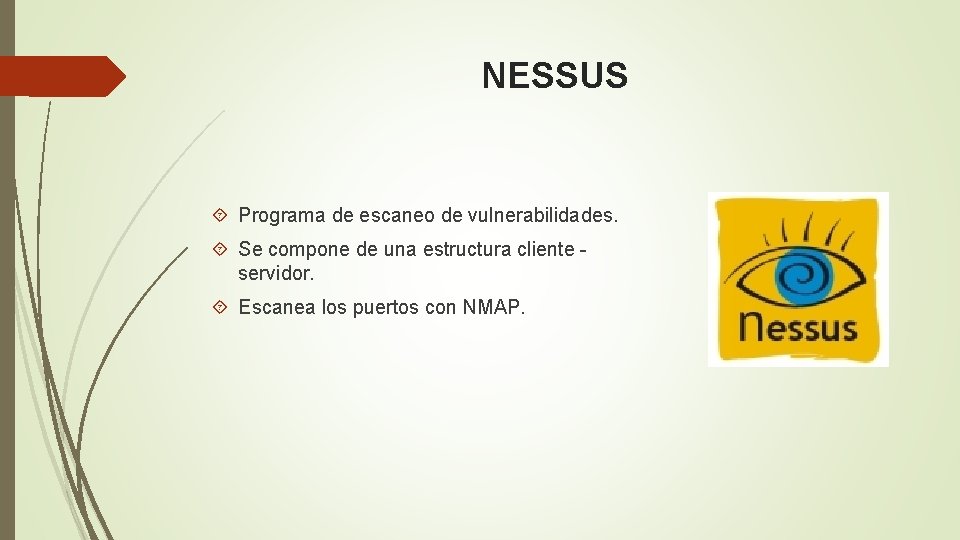 NESSUS

Programa de escaneo de vulnerabilidades.

Se compone de una estructura cliente - servidor.

Escanea los puertos con NMAP.

Nessus